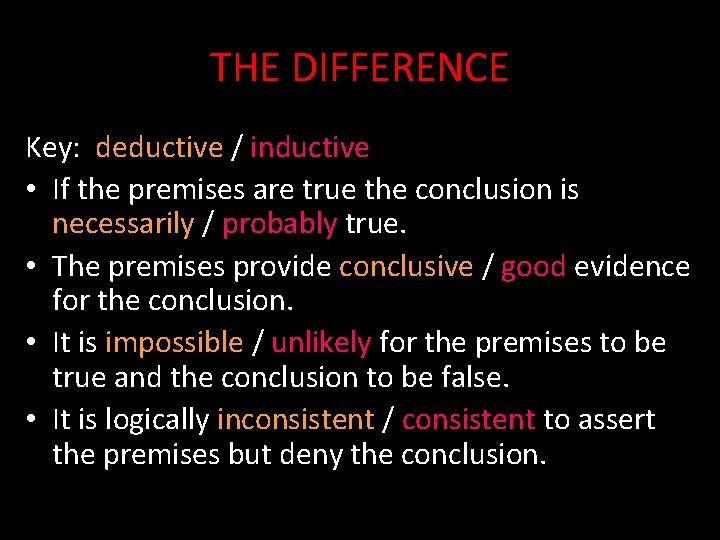 THE DIFFERENCE

Key: deductive / inductive

• If the premises are true the conclusion is necessarily / probably true.
• The premises provide conclusive / good evidence for the conclusion.
• It is impossible / unlikely for the premises to be true and the conclusion to be false.
• It is logically inconsistent / consistent to assert the premises but deny the conclusion.